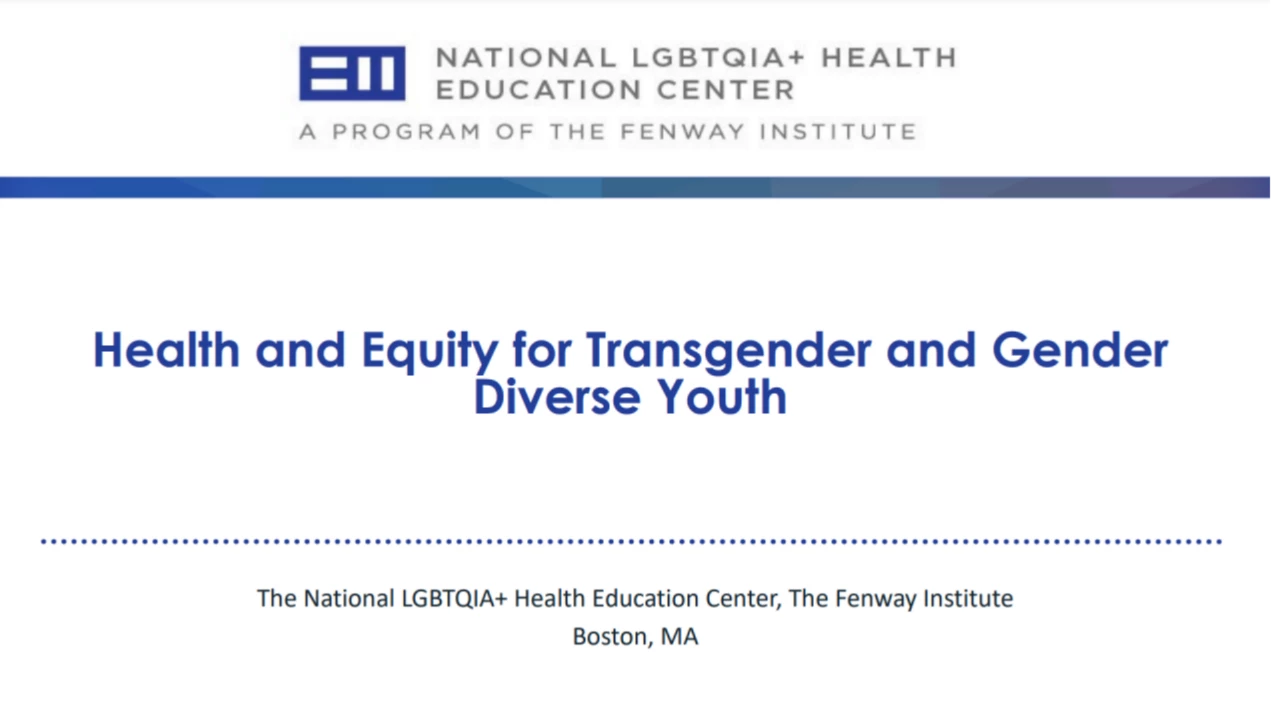 NATIONAL LGBTQIA+ HEALTH EDUCATION CENTER
A PROGRAM OF THE FENWAY INSTITUTE

Health and Equity for Transgender and Gender Diverse Youth

The National LGBTQIA+ Health Education Center, The Fenway Institute
Boston, MA